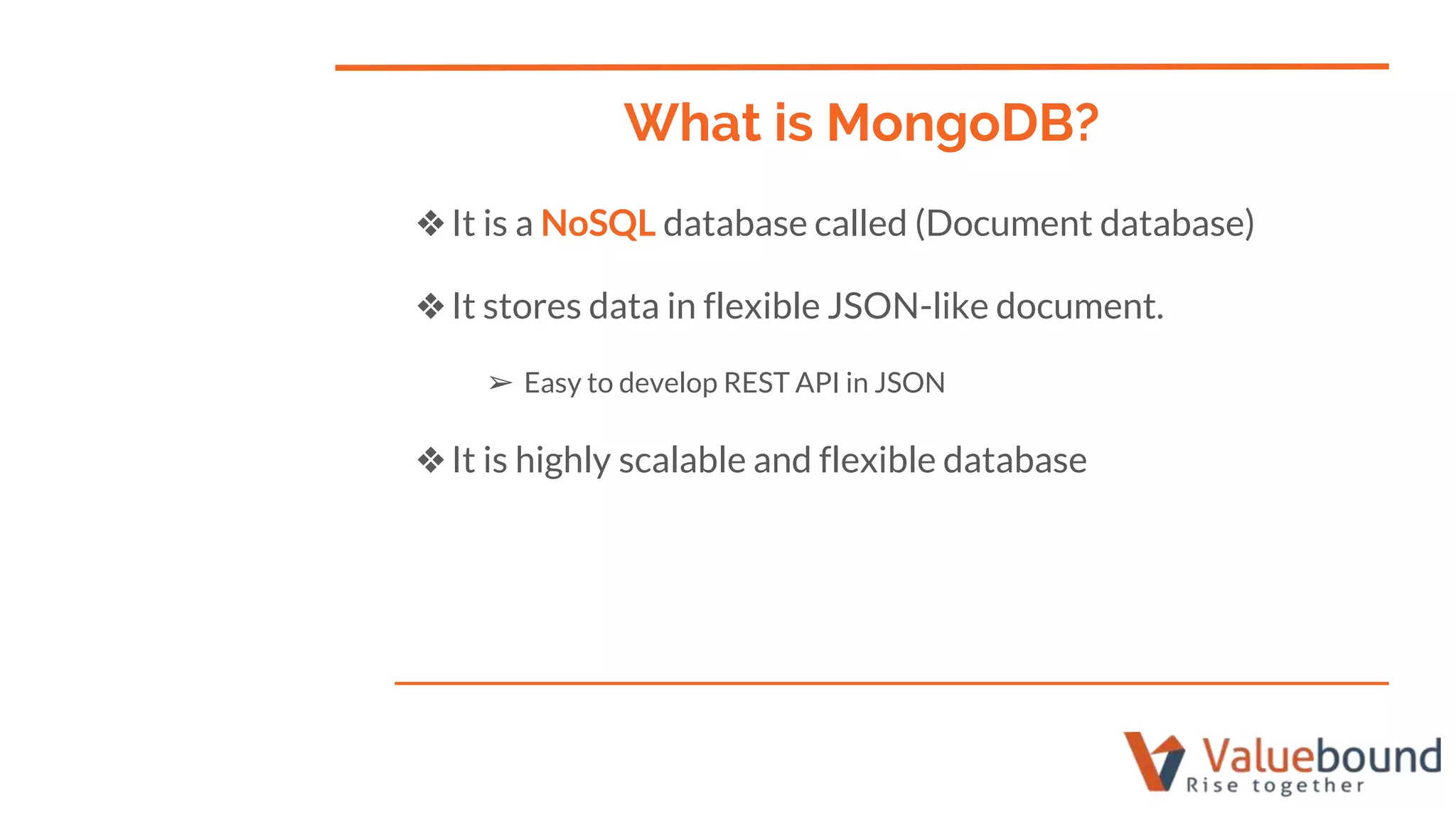 What is MongoDB?

❖ It is a NoSQL database called (Document database)

❖ It stores data in flexible JSON-like document.

➢ Easy to develop REST API in JSON

❖ It is highly scalable and flexible database

Valuebound
Rise together